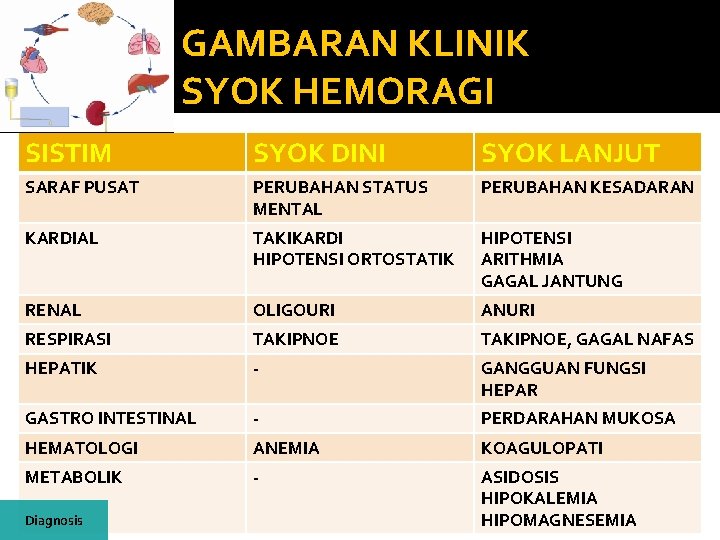 GAMBARAN KLINIK SYOK HEMORAGI

| SISTIM | SYOK DINI | SYOK LANJUT |
|---|---|---|
| SARAF PUSAT | PERUBAHAN STATUS MENTAL | PERUBAHAN KESADARAN |
| KARDIAL | TAKIKARDI HIPOTENSI ORTOSTATIK | HIPOTENSI ARITHMIA GAGAL JANTUNG |
| RENAL | OLIGOURI | ANURI |
| RESPIRASI | TAKIPNOE | TAKIPNOE, GAGAL NAFAS |
| HEPATIK | - | GANGGUAN FUNGSI HEPAR |
| GASTRO INTESTINAL | - | PERDARAHAN MUKOSA |
| HEMATOLOGI | ANEMIA | KOAGULOPATI |
| METABOLIK | - | ASIDOSIS HIPOKALEMIA HIPOMAGNESEMIA |

Diagnosis